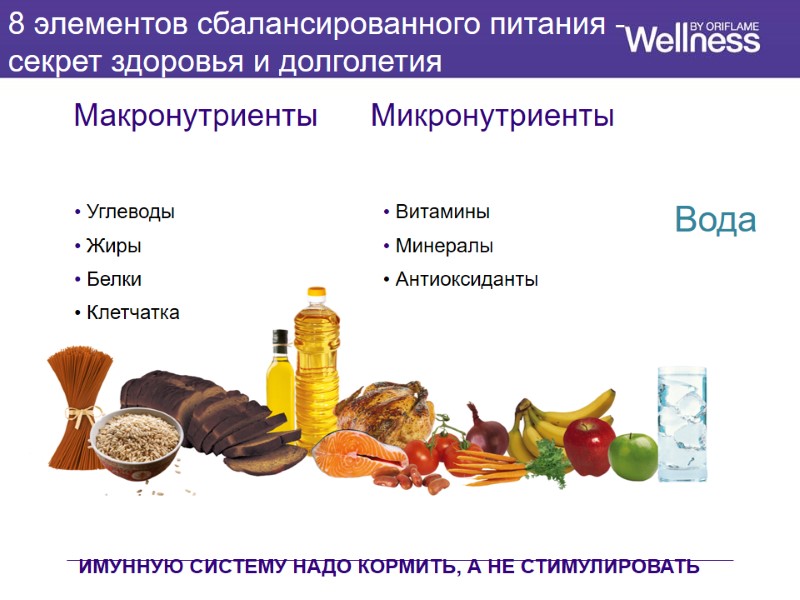 8 элементов сбалансированного питания - секрет здоровья и долголетия

Wellness BY ORIFLAME

Макронутриенты

• Углеводы
• Жиры
• Белки
• Клетчатка

Микронутриенты

• Витамины
• Минералы
• Антиоксиданты

Вода

ИМУННУЮ СИСТЕМУ НАДО КОРМИТЬ, А НЕ СТИМУЛИРОВАТЬ